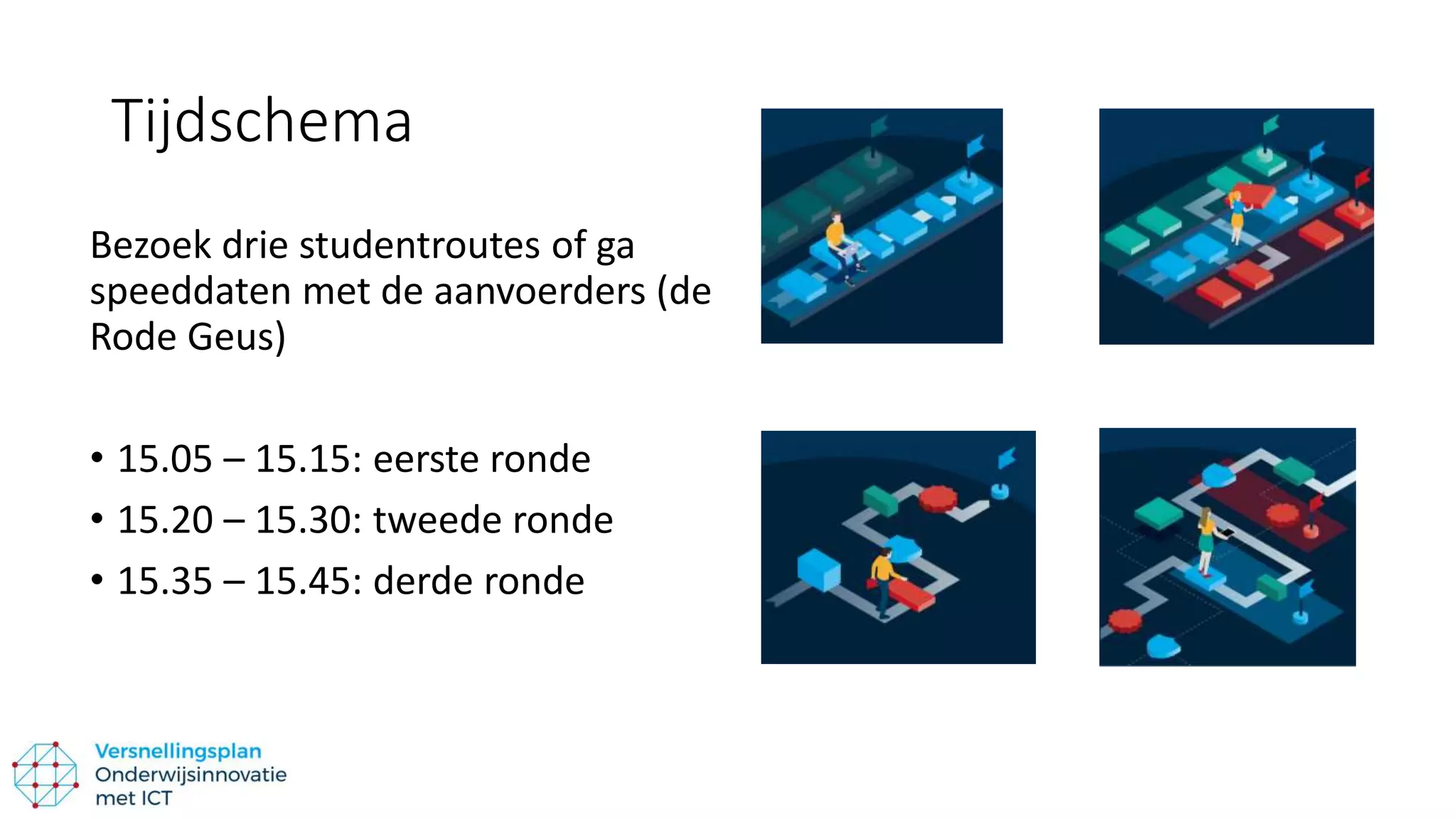 Tijdschema

Bezoek drie studentroutes of ga speeddaten met de aanvoerders (de Rode Geus)

• 15.05 – 15.15: eerste ronde
• 15.20 – 15.30: tweede ronde
• 15.35 – 15.45: derde ronde

Versnellingsplan
Onderwijsinnovatie
met ICT